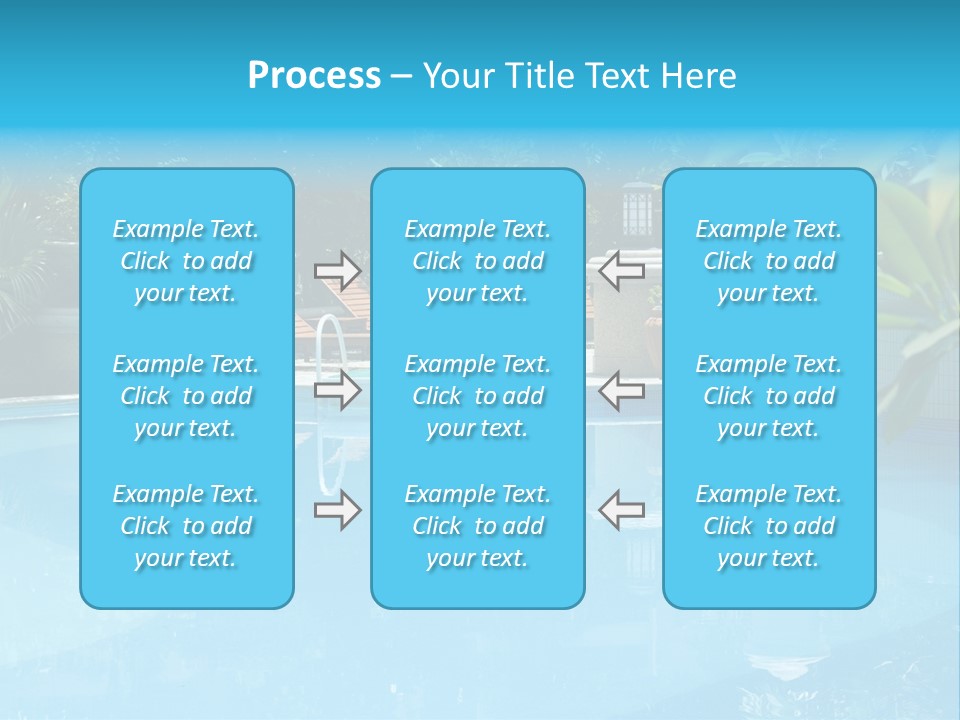 Process – Your Title Text Here

Example Text. Click to add your text.

Example Text. Click to add your text.

Example Text. Click to add your text.

Example Text. Click to add your text.

Example Text. Click to add your text.

Example Text. Click to add your text.

Example Text. Click to add your text.

Example Text. Click to add your text.

Example Text. Click to add your text.